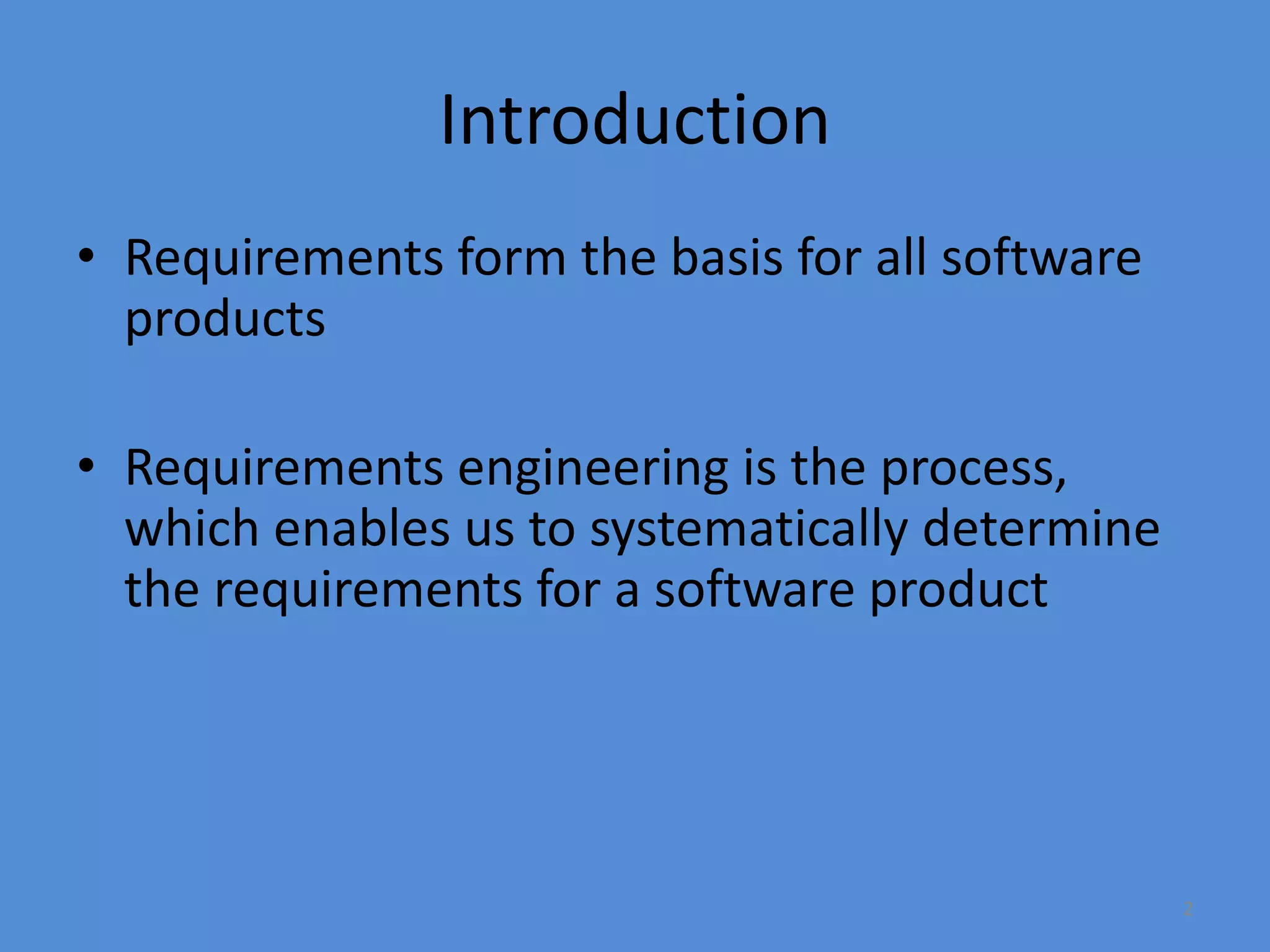 Introduction

• Requirements form the basis for all software products

• Requirements engineering is the process, which enables us to systematically determine the requirements for a software product

2